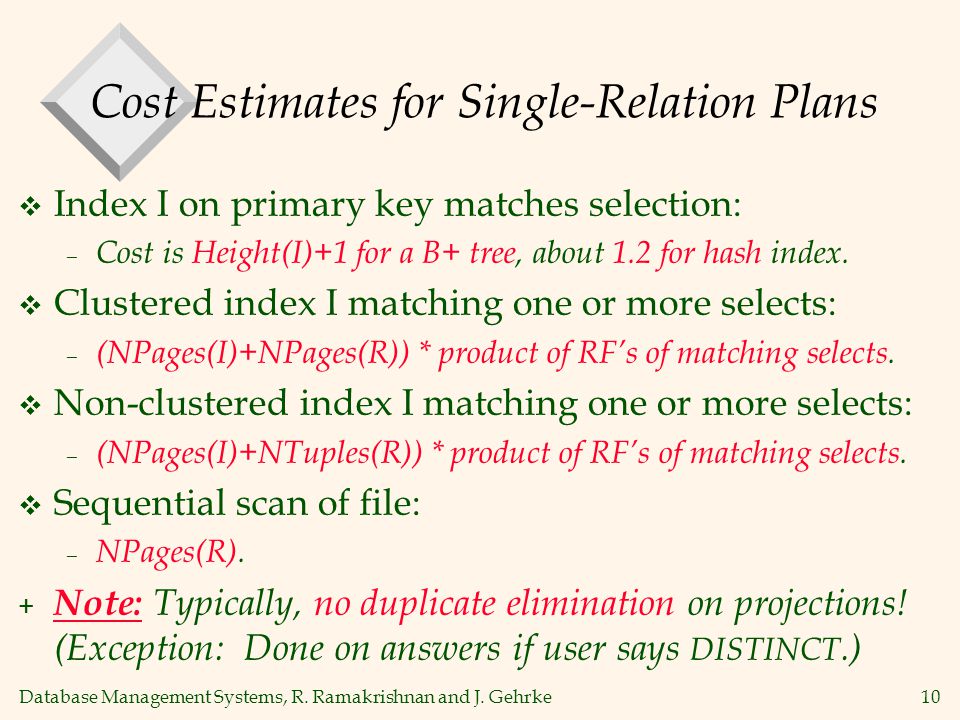 Cost Estimates for Single-Relation Plans

❖ Index I on primary key matches selection:

– Cost is Height(I)+1 for a B+ tree, about 1.2 for hash index.

❖ Clustered index I matching one or more selects:

– (NPages(I)+NPages(R)) * product of RF's of matching selects.

❖ Non-clustered index I matching one or more selects:

– (NPages(I)+NTuples(R)) * product of RF's of matching selects.

❖ Sequential scan of file:

– NPages(R).

+ Note: Typically, no duplicate elimination on projections! (Exception: Done on answers if user says DISTINCT.)

Database Management Systems, R. Ramakrishnan and J. Gehrke

10